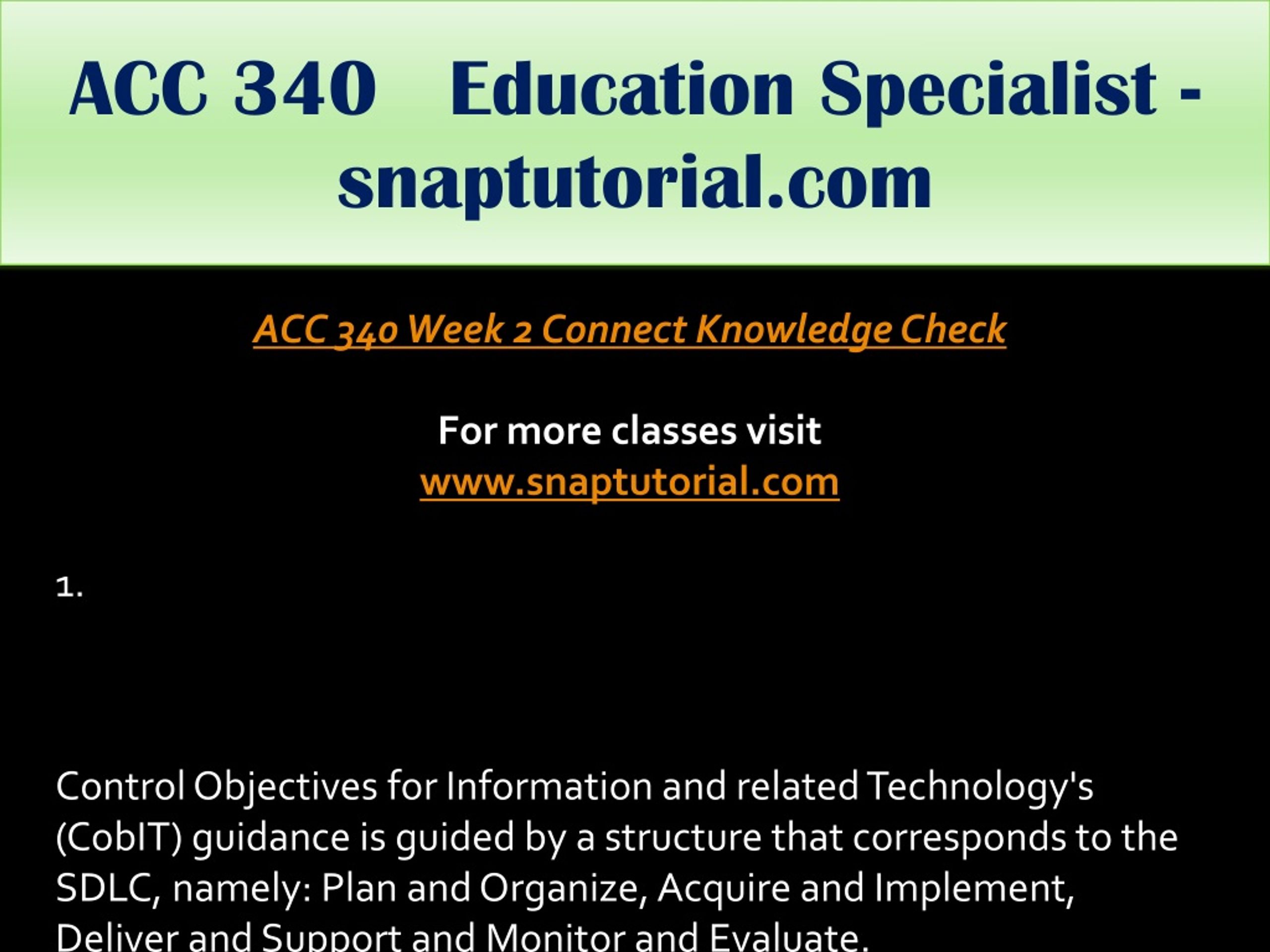 ACC 340 Education Specialist - snaptutorial.com

ACC 340 Week 2 Connect Knowledge Check

For more classes visit
www.snaptutorial.com

1.

Control Objectives for Information and related Technology's (CobIT) guidance is guided by a structure that corresponds to the SDLC, namely: Plan and Organize, Acquire and Implement, Deliver and Support and Monitor and Evaluate.